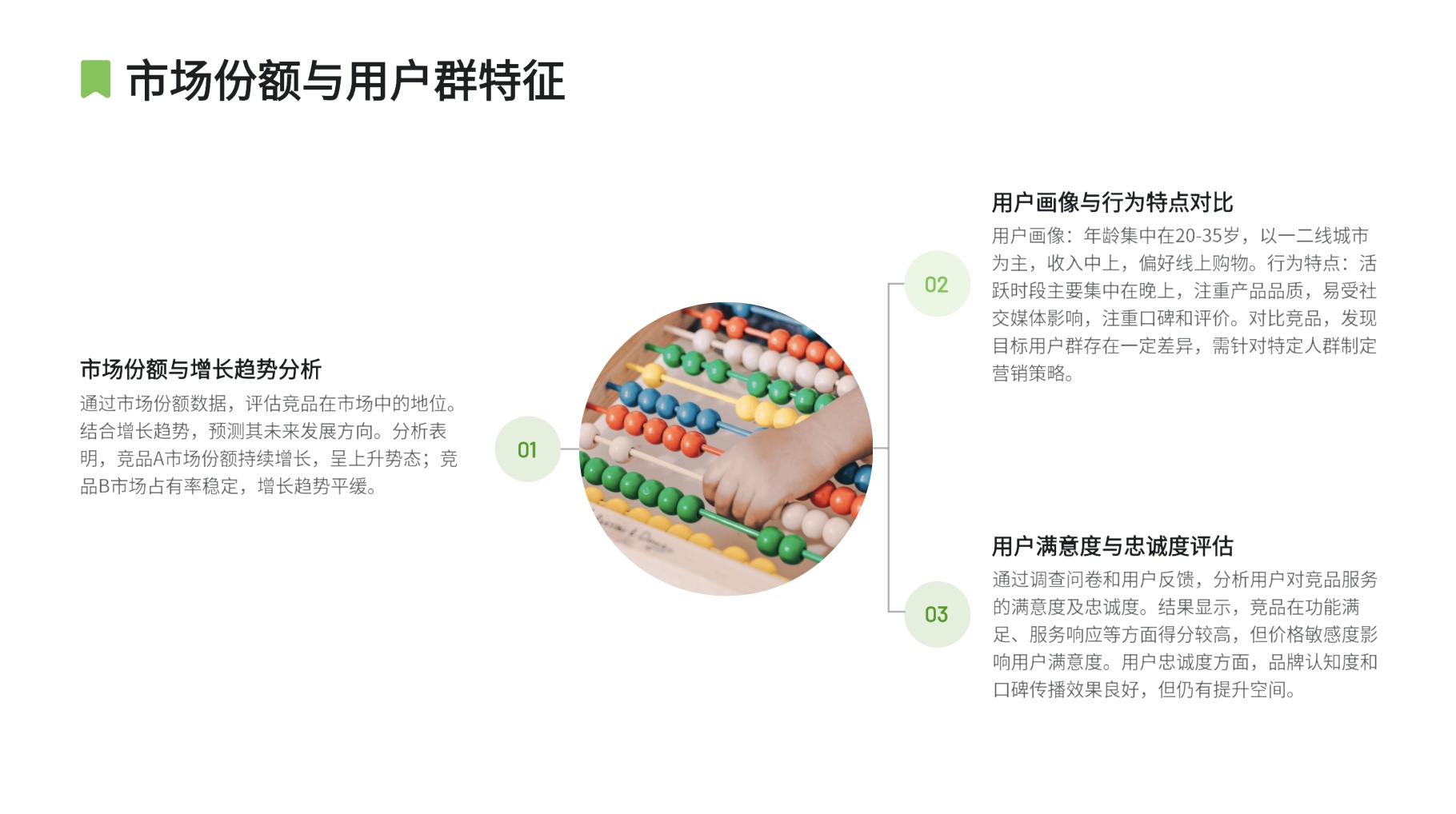 市场份额与用户群特征

市场份额与增长趋势分析
通过市场份额数据，评估竞品在市场中的地位。结合增长趋势，预测其未来发展方向。分析表明，竞品A市场份额持续增长，呈上升势态；竞品B市场占有率稳定，增长趋势平缓。

01

02

用户画像与行为特点对比
用户画像：年龄集中在20-35岁，以一二线城市为主，收入中上，偏好线上购物。行为特点：活跃时段主要集中在晚上，注重产品品质，易受社交媒体影响，注重口碑和评价。对比竞品，发现目标用户群存在一定差异，需针对特定人群制定营销策略。

03

用户满意度与忠诚度评估
通过调查问卷和用户反馈，分析用户对竞品服务的满意度及忠诚度。结果显示，竞品在功能满足、服务响应等方面得分较高，但价格敏感度影响用户满意度。用户忠诚度方面，品牌认知度和口碑传播效果良好，但仍有提升空间。